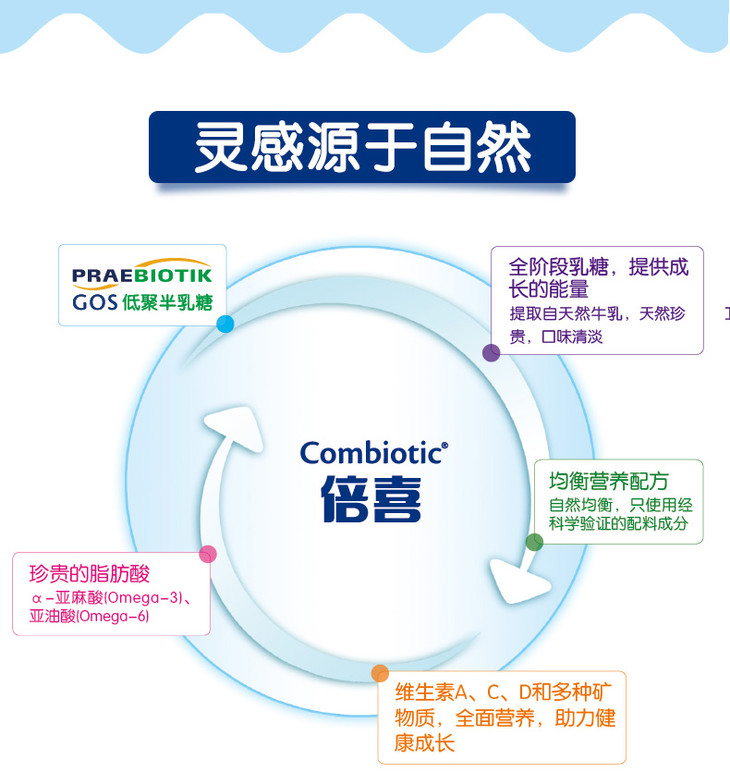 灵感源于自然

PRAEBIOTIK
GOS 低聚半乳糖

全阶段乳糖，提供成长的能量
提取自天然牛乳，天然珍贵，口味清淡

Combiotic®
倍喜

均衡营养配方
自然均衡，只使用经科学验证的配料成分

珍贵的脂肪酸
α-亚麻酸(Omega-3)、亚油酸(Omega-6)

维生素A、C、D和多种矿物质，全面营养，助力健康成长